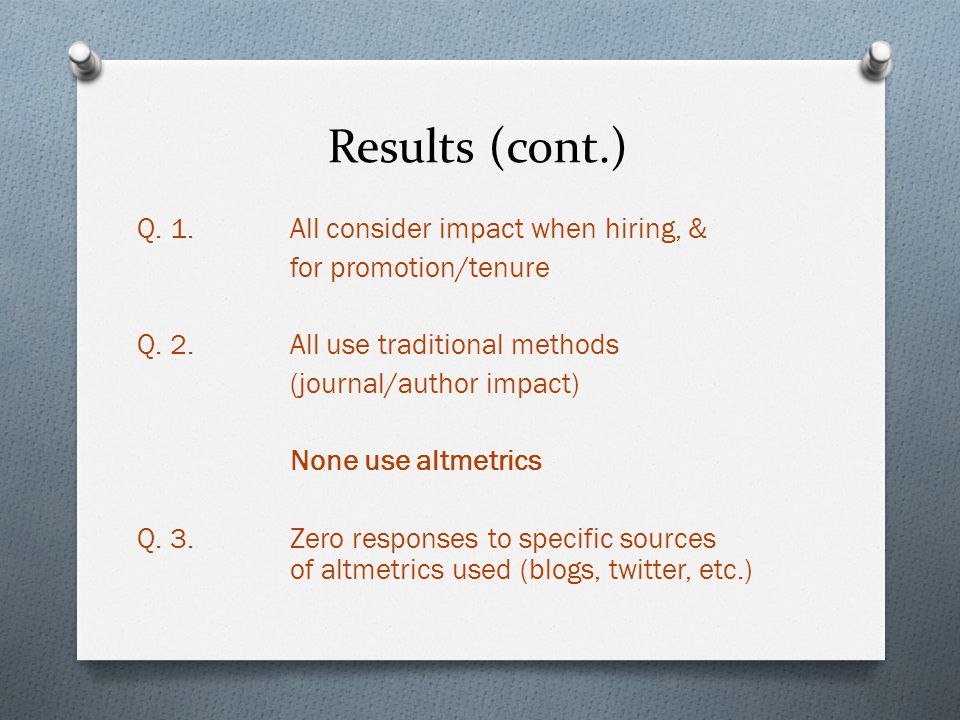 Results (cont.)

Q. 1. All consider impact when hiring, & for promotion/tenure

Q. 2. All use traditional methods (journal/author impact)

None use altmetrics

Q. 3. Zero responses to specific sources of altmetrics used (blogs, twitter, etc.)